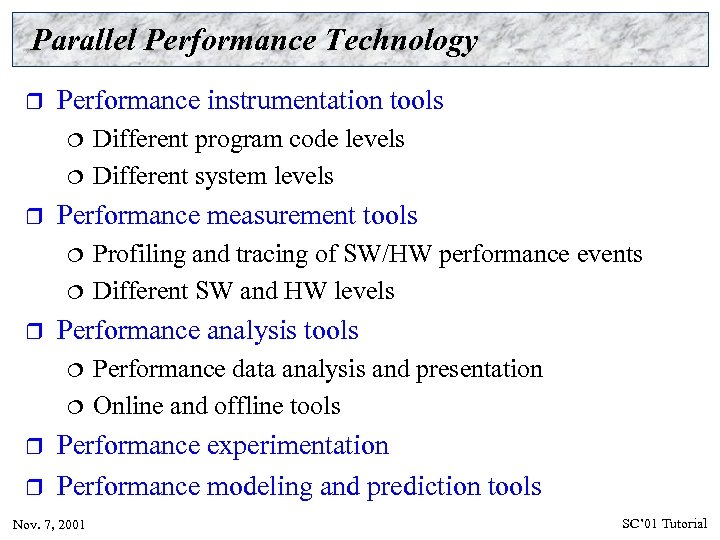 Parallel Performance Technology

❒ Performance instrumentation tools
❍ Different program code levels
❍ Different system levels

❒ Performance measurement tools
❍ Profiling and tracing of SW/HW performance events
❍ Different SW and HW levels

❒ Performance analysis tools
❍ Performance data analysis and presentation
❍ Online and offline tools

❒ Performance experimentation

❒ Performance modeling and prediction tools

Nov. 7, 2001

SC'01 Tutorial